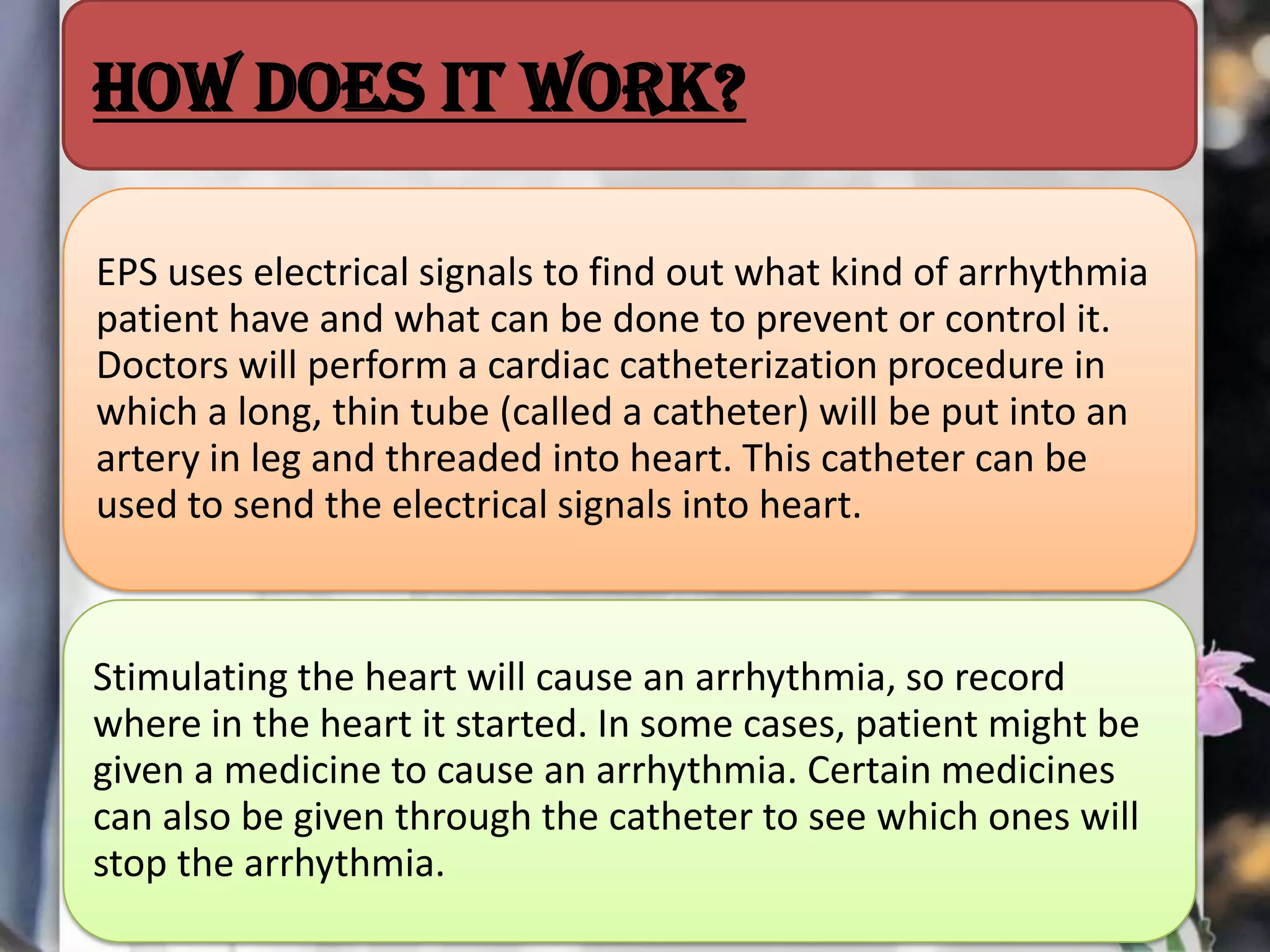 HOW DOES IT WORK?

EPS uses electrical signals to find out what kind of arrhythmia patient have and what can be done to prevent or control it. Doctors will perform a cardiac catheterization procedure in which a long, thin tube (called a catheter) will be put into an artery in leg and threaded into heart. This catheter can be used to send the electrical signals into heart.

Stimulating the heart will cause an arrhythmia, so record where in the heart it started. In some cases, patient might be given a medicine to cause an arrhythmia. Certain medicines can also be given through the catheter to see which ones will stop the arrhythmia.